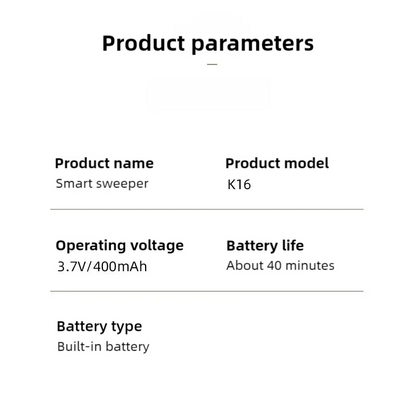 Product parameters

Product name
Smart sweeper

Product model
K16

Operating voltage
3.7V/400mAh

Battery life
About 40 minutes

Battery type
Built-in battery